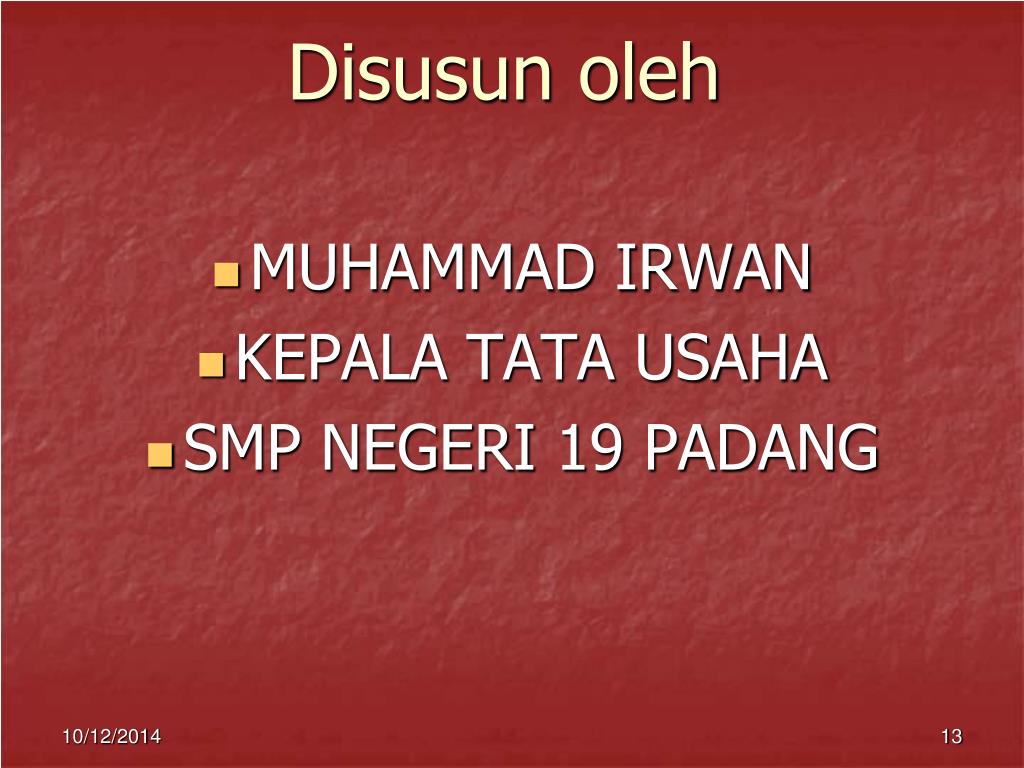 Disusun oleh

- MUHAMMAD IRWAN
- KEPALA TATA USAHA
- SMP NEGERI 19 PADANG

10/12/2014

13